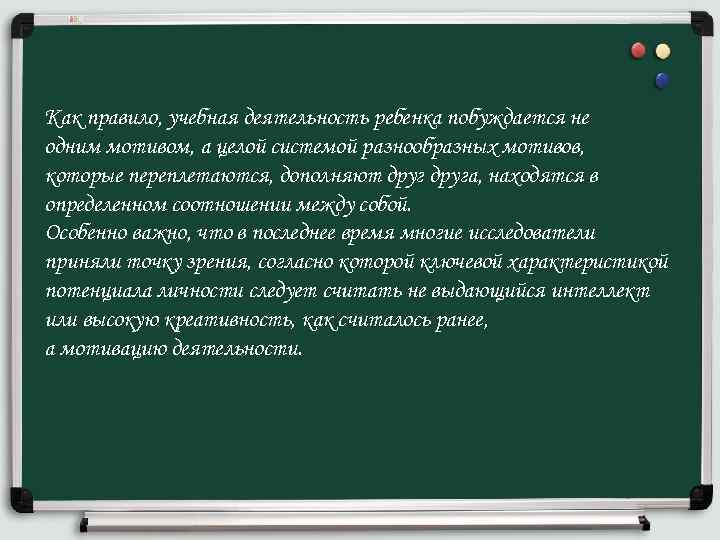 Как правило, учебная деятельность ребенка побуждается не одним мотивом, а целой системой разнообразных мотивов, которые переплетаются, дополняют друг друга, находятся в определенном соотношении между собой.
Особенно важно, что в последнее время многие исследователи приняли точку зрения, согласно которой ключевой характеристикой потенциала личности следует считать не выдающийся интеллект или высокую креативность, как считалось ранее,
а мотивацию деятельности.